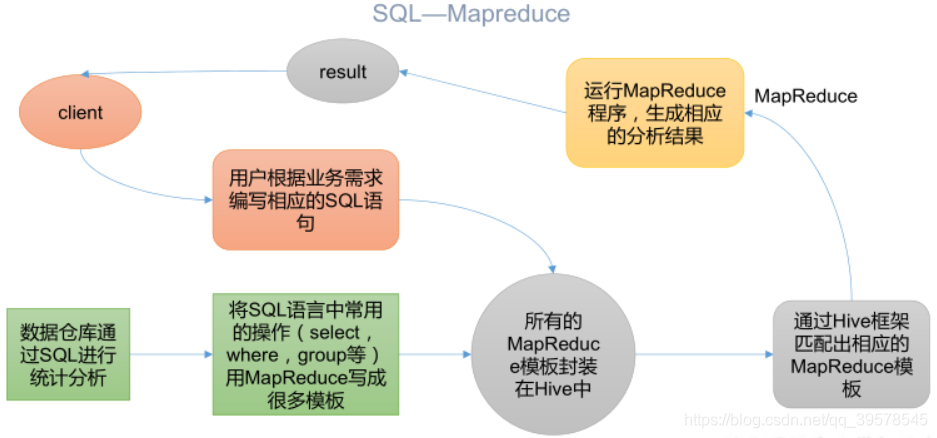 SQL—Mapreduce

result

client

运行MapReduce程序，生成相应的分析结果

MapReduce

用户根据业务需求编写相应的SQL语句

数据仓库通过SQL进行统计分析

将SQL语言中常用的操作（select，where，group等）用MapReduce写成很多模板

所有的MapReduce模板封装在Hive中

通过Hive框架匹配出相应的MapReduce模板

https://blog.csdn.net/qq_39578545